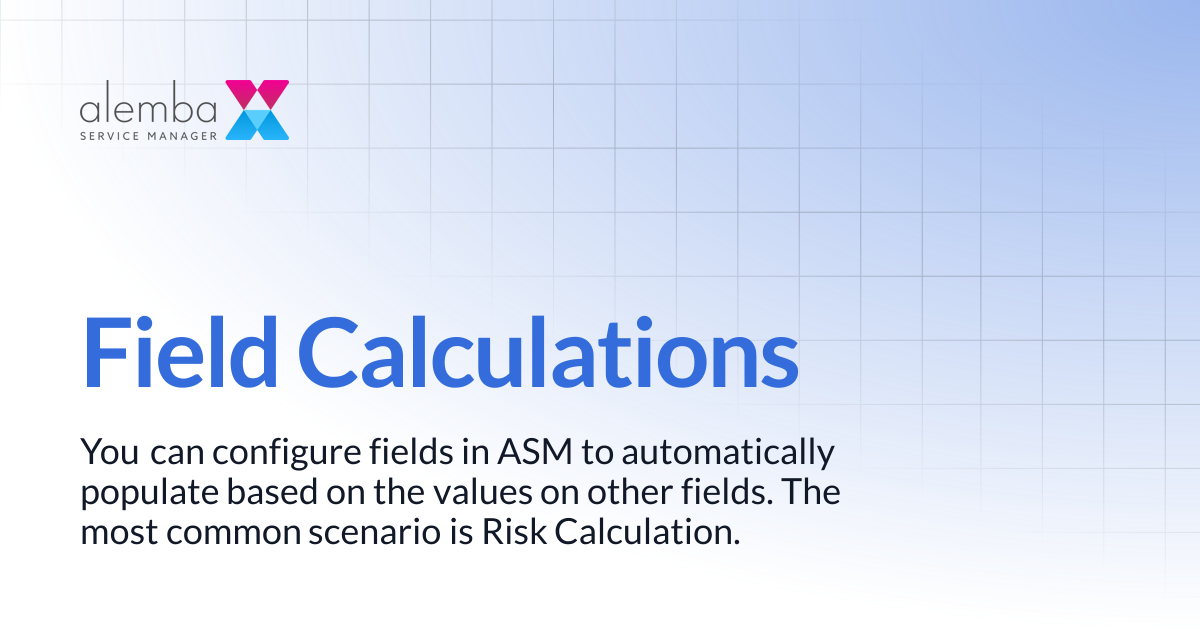 alemba
SERVICE MANAGER

Field Calculations

You can configure fields in ASM to automatically populate based on the values on other fields. The most common scenario is Risk Calculation.